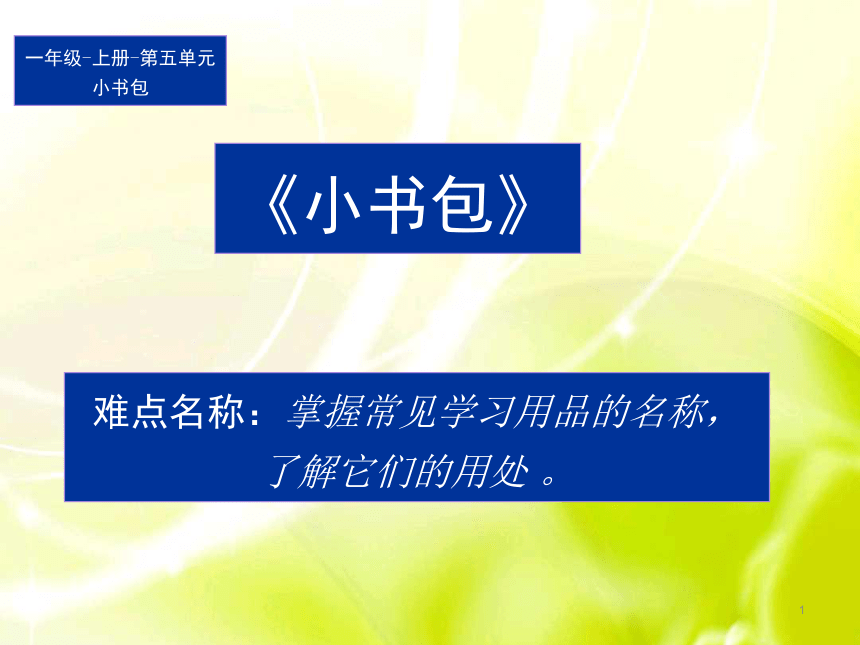 一年级-上册-第五单元
小书包

《小书包》

难点名称：掌握常见学习用品的名称，了解它们的用处 。

1